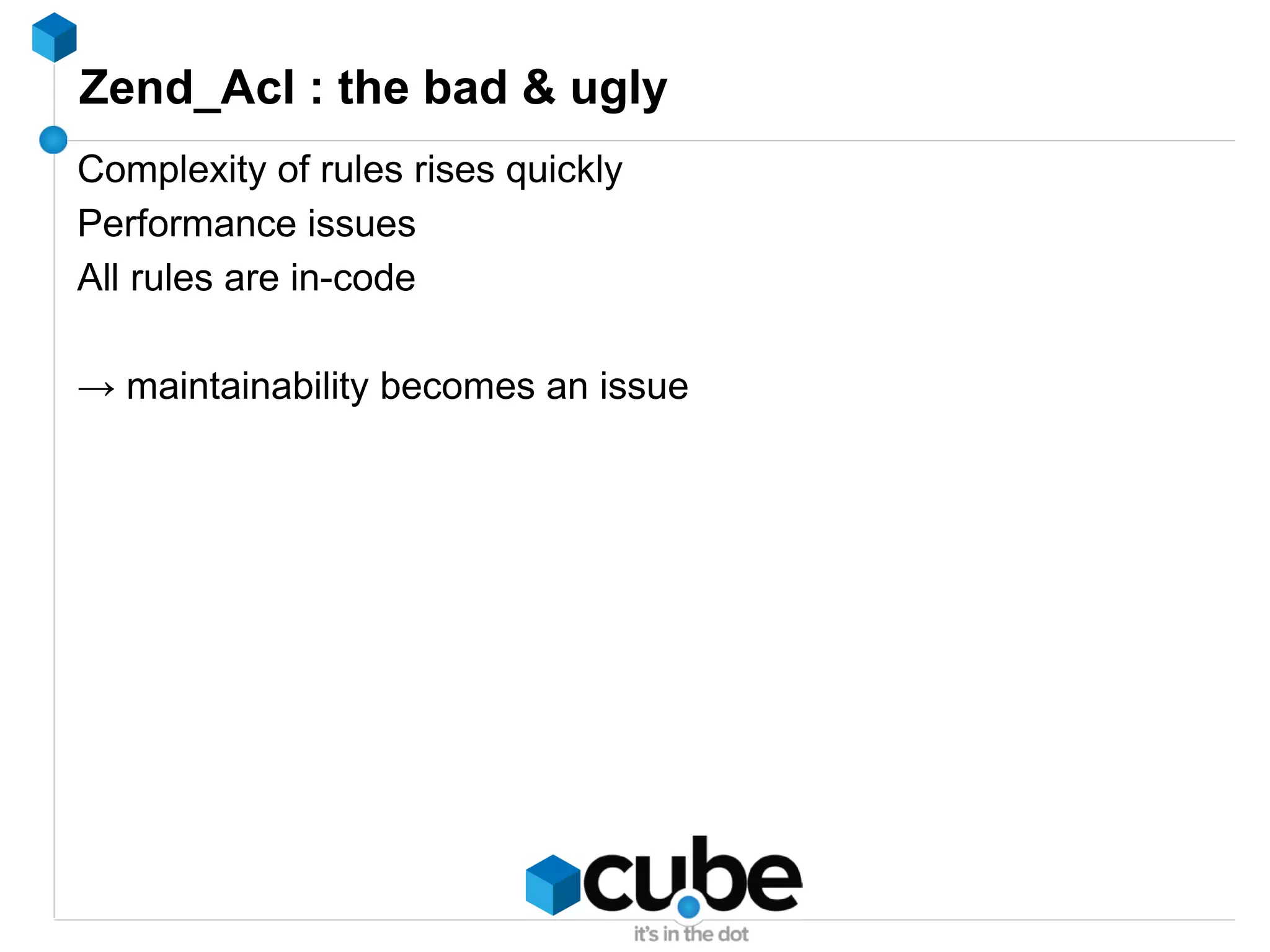 Zend_Acl : the bad & ugly

Complexity of rules rises quickly

Performance issues

All rules are in-code

→ maintainability becomes an issue

cube
it's in the dot